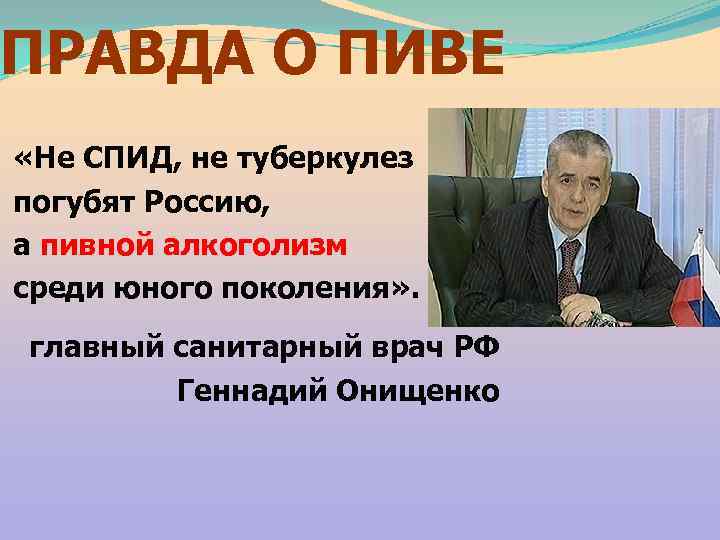 ПРАВДА О ПИВЕ

«Не СПИД, не туберкулез погубят Россию, а пивной алкоголизм среди юного поколения».

главный санитарный врач РФ
Геннадий Онищенко